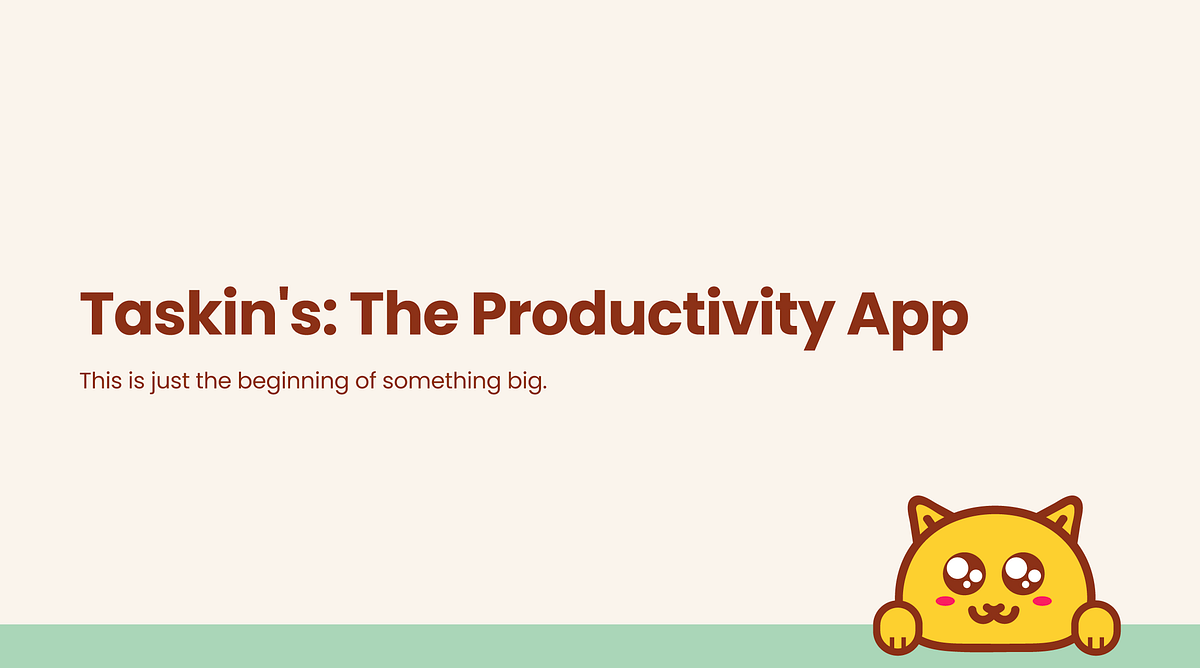 Taskin's: The Productivity App

This is just the beginning of something big.